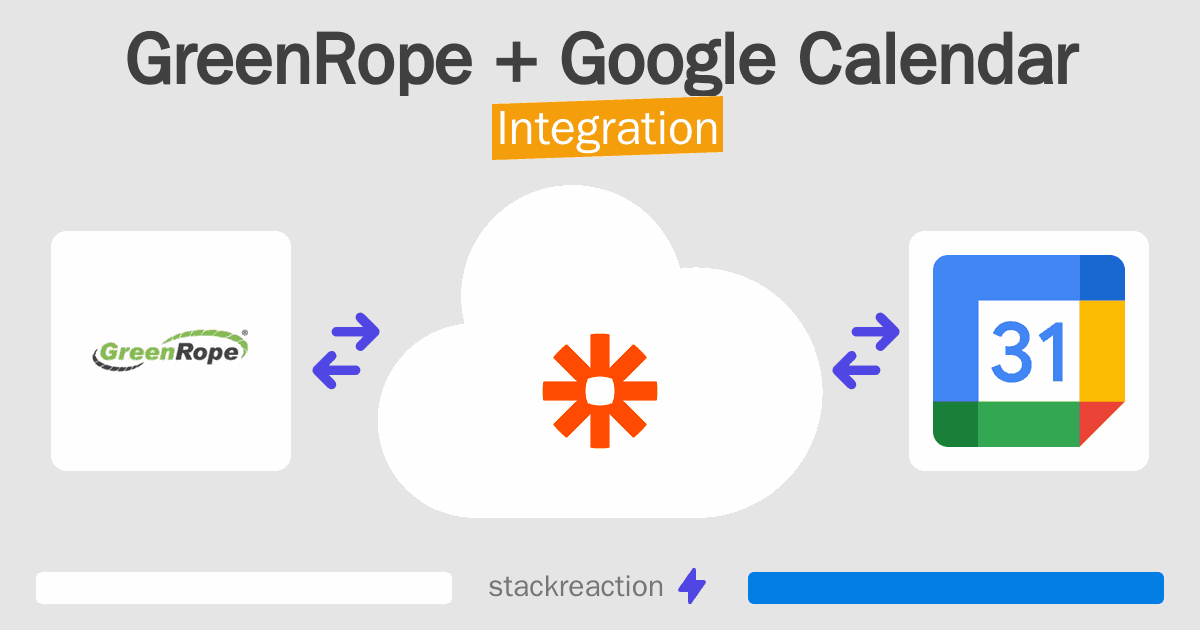 GreenRope + Google Calendar
Integration

GreenRope®

31

stackreaction